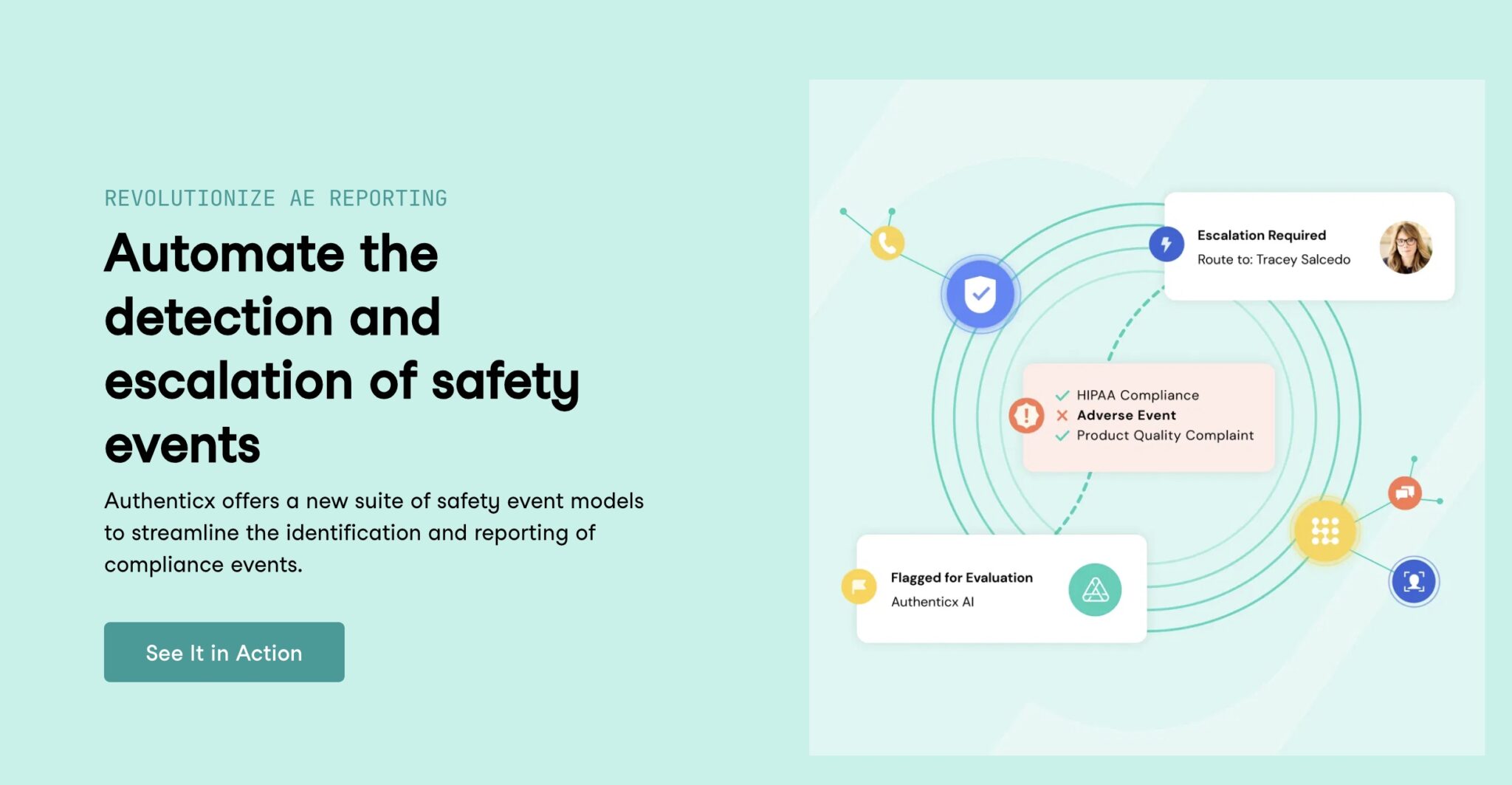 REVOLUTIONIZE AE REPORTING

Automate the detection and escalation of safety events

Authenticx offers a new suite of safety event models to streamline the identification and reporting of compliance events.

See It in Action

Escalation Required
Route to: Tracey Salcedo

HIPAA Compliance
Adverse Event
Product Quality Complaint

Flagged for Evaluation
Authenticx AI